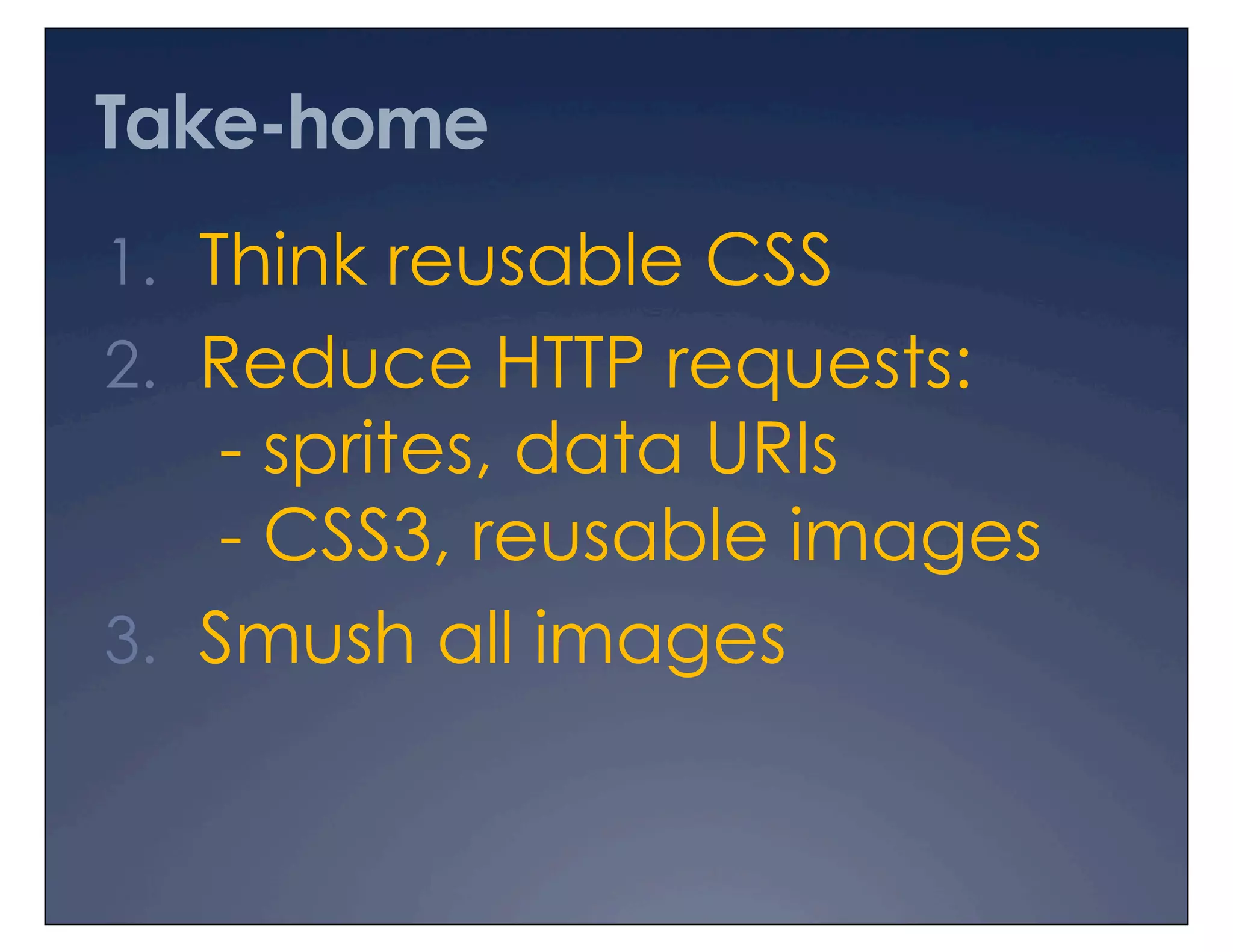 Take-home

1. Think reusable CSS
2. Reduce HTTP requests:
- sprites, data URIs
- CSS3, reusable images
3. Smush all images